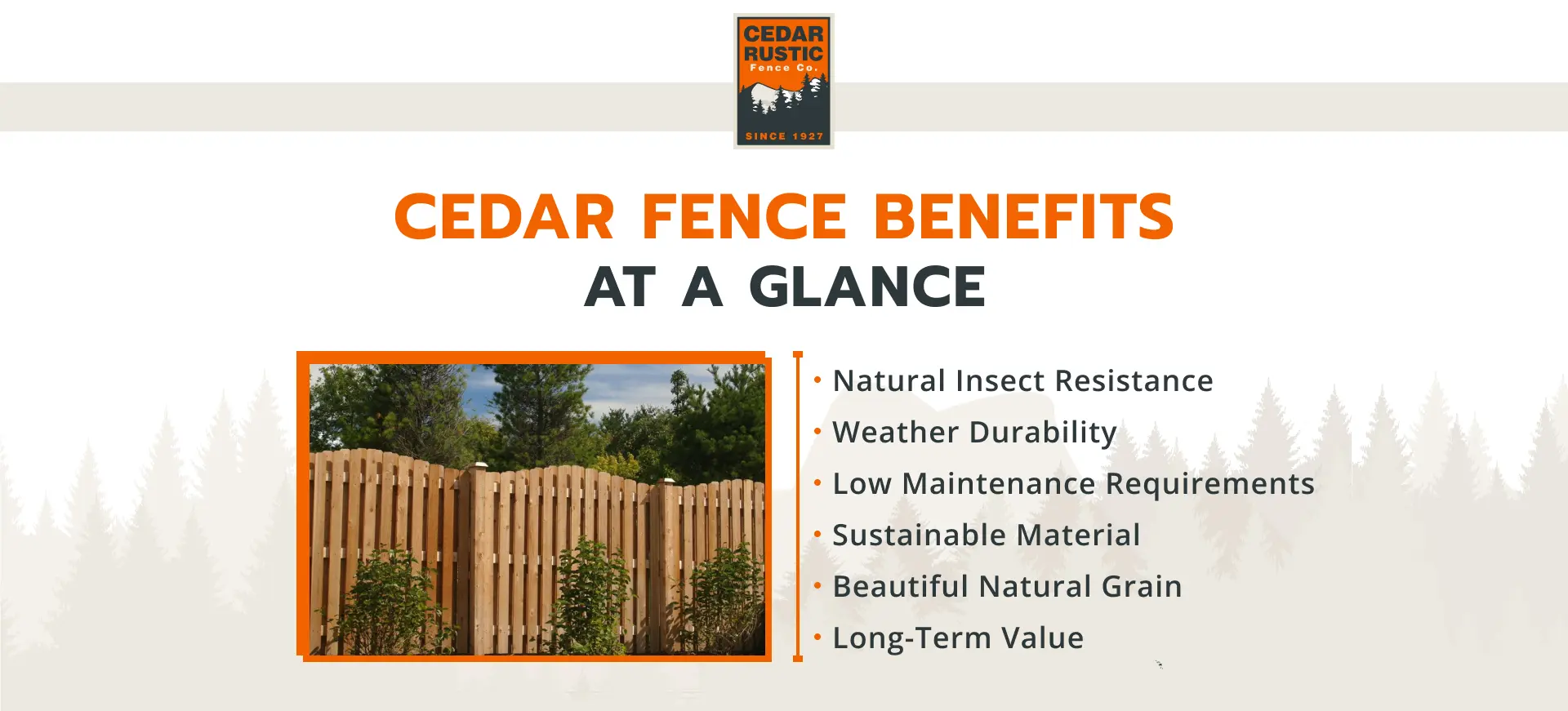 CEDAR RUSTIC
Fence Co.
SINCE 1927

CEDAR FENCE BENEFITS
AT A GLANCE

• Natural Insect Resistance
• Weather Durability
• Low Maintenance Requirements
• Sustainable Material
• Beautiful Natural Grain
• Long-Term Value